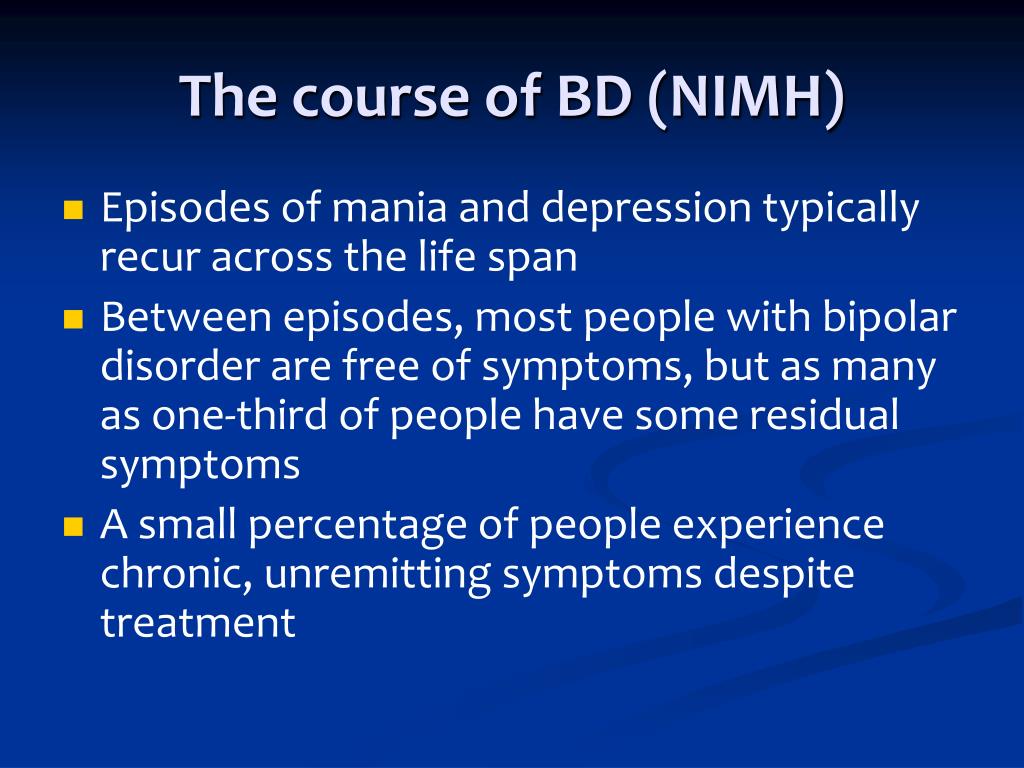 The course of BD (NIMH)

- Episodes of mania and depression typically recur across the life span
- Between episodes, most people with bipolar disorder are free of symptoms, but as many as one-third of people have some residual symptoms
- A small percentage of people experience chronic, unremitting symptoms despite treatment